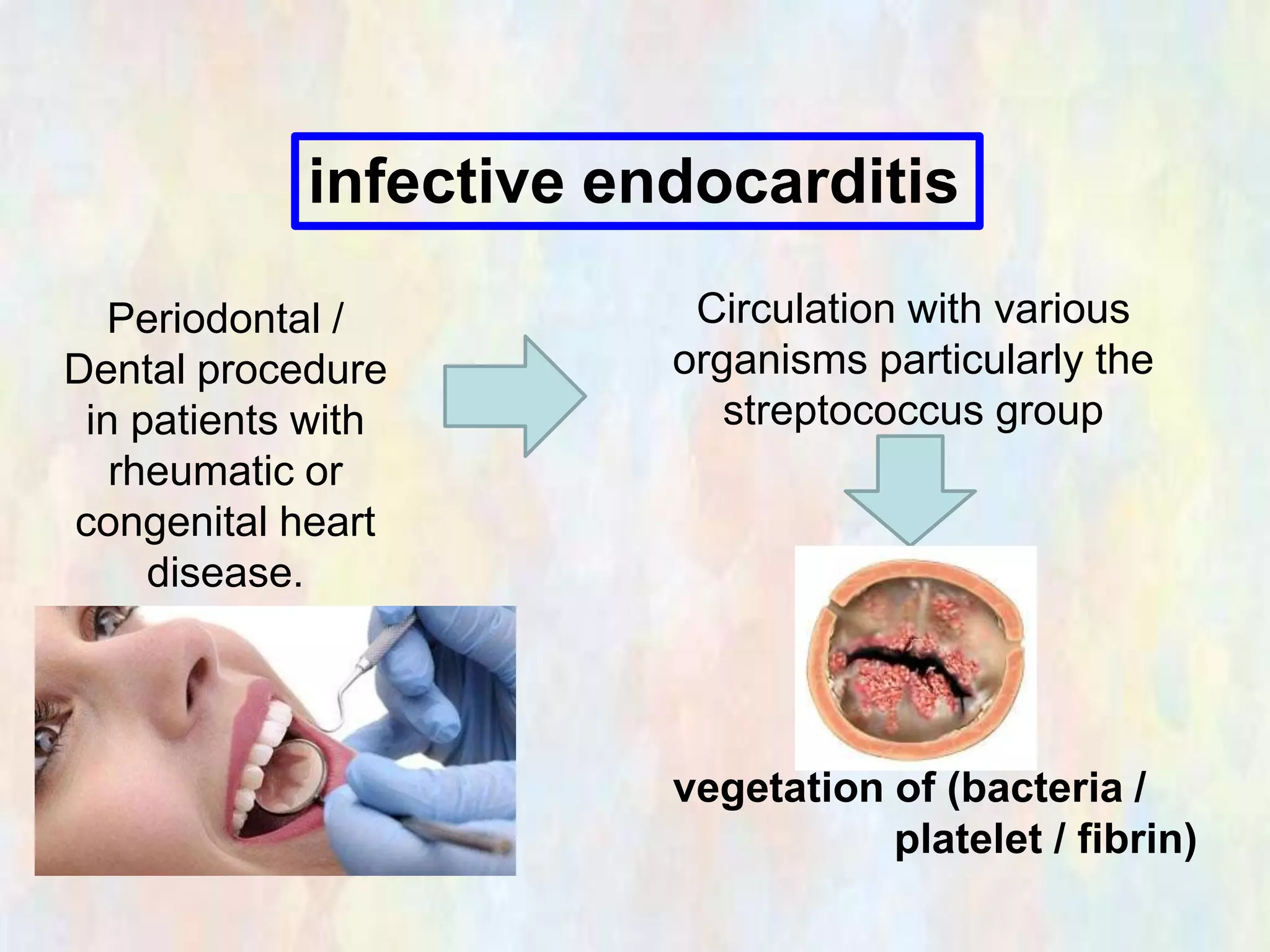 infective endocarditis

Periodontal / Dental procedure in patients with rheumatic or congenital heart disease.

Circulation with various organisms particularly the streptococcus group

vegetation of (bacteria / platelet / fibrin)